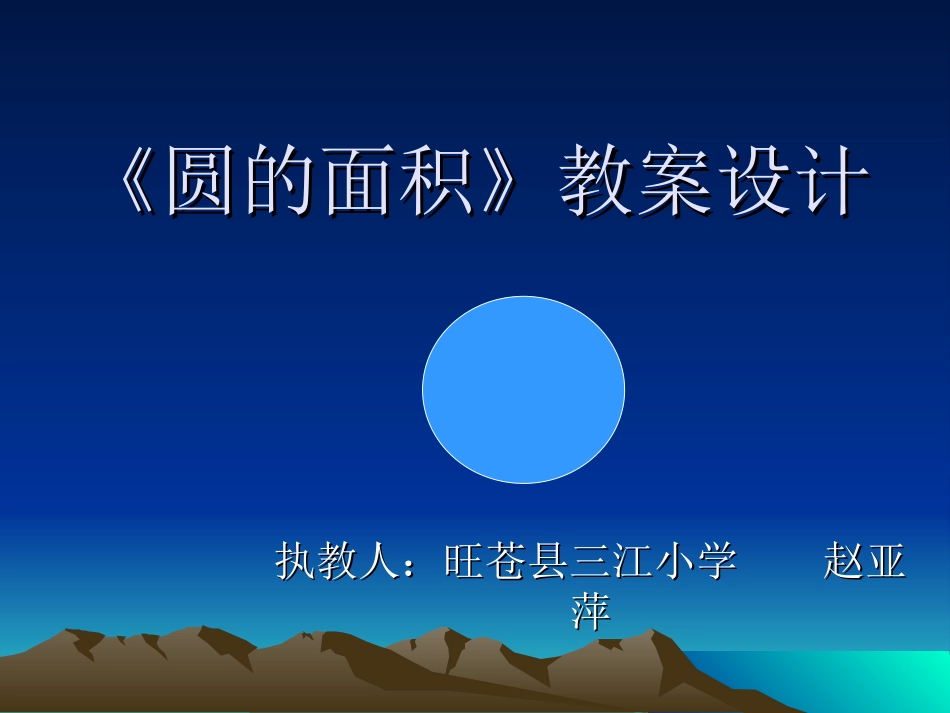 《圆的面积》教案设计

执教人：旺苍县三江小学　　赵亚萍